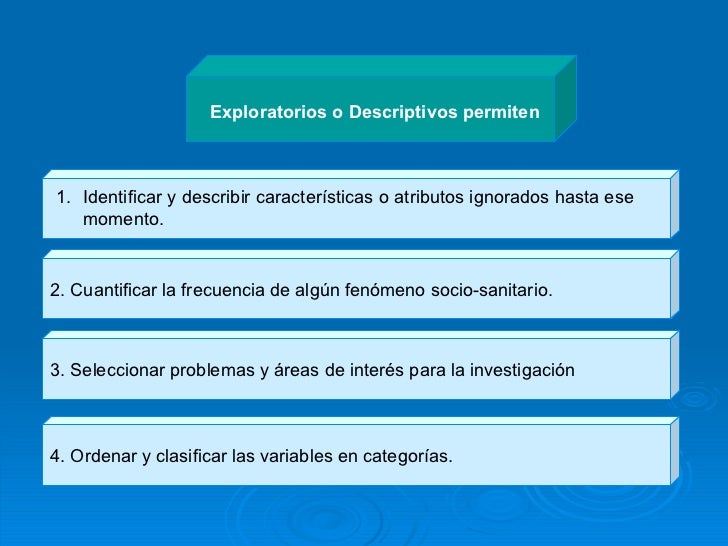 Exploratorios o Descriptivos permiten

1. Identificar y describir características o atributos ignorados hasta ese momento.

2. Cuantificar la frecuencia de algún fenómeno socio-sanitario.

3. Seleccionar problemas y áreas de interés para la investigación

4. Ordenar y clasificar las variables en categorías.